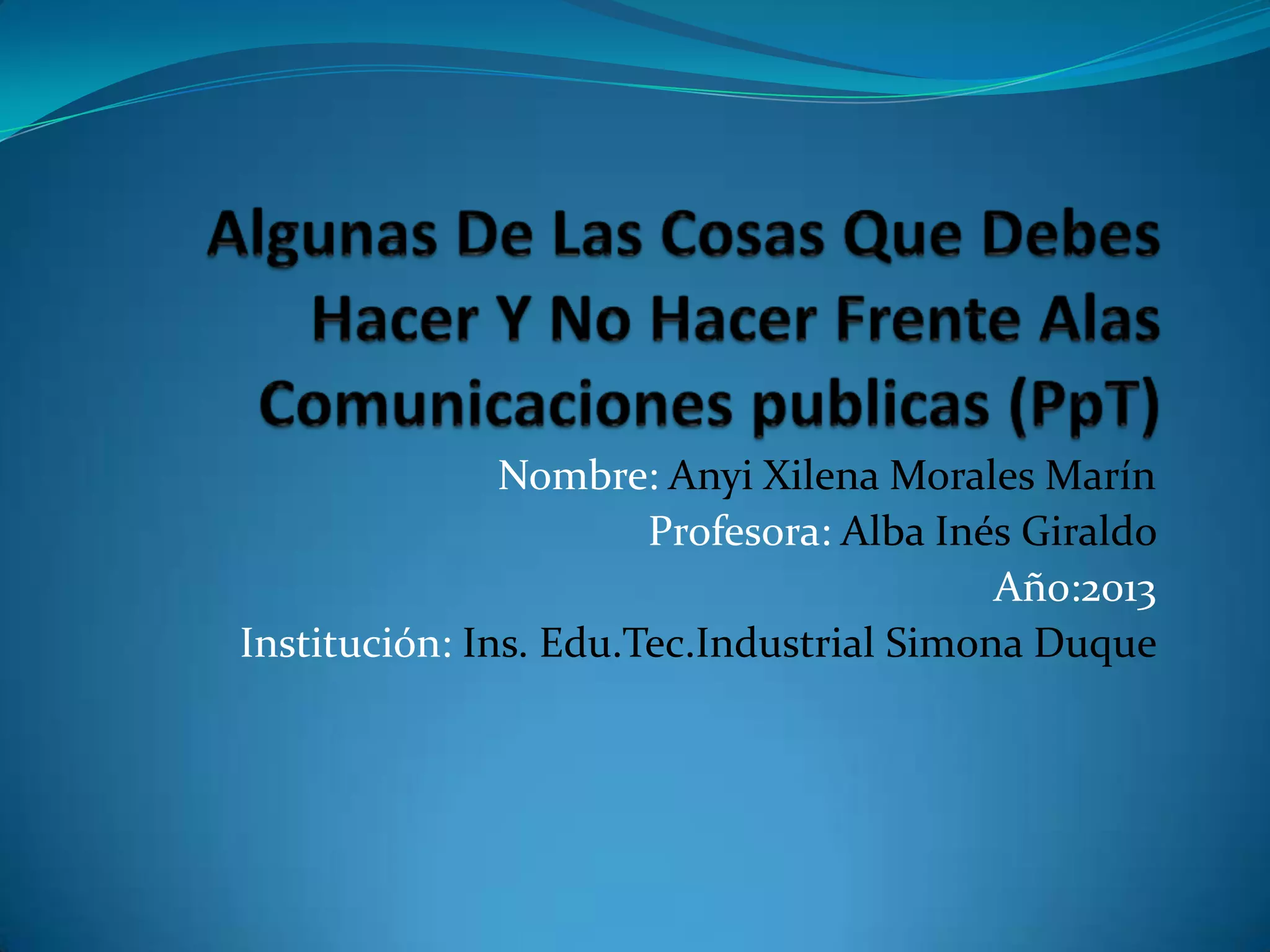 Algunas De Las Cosas Que Debes Hacer Y No Hacer Frente Alas Comunicaciones publicas (PpT)

Nombre: Anyi Xilena Morales Marín
Profesora: Alba Inés Giraldo
Año:2013
Institución: Ins. Edu.Tec.Industrial Simona Duque